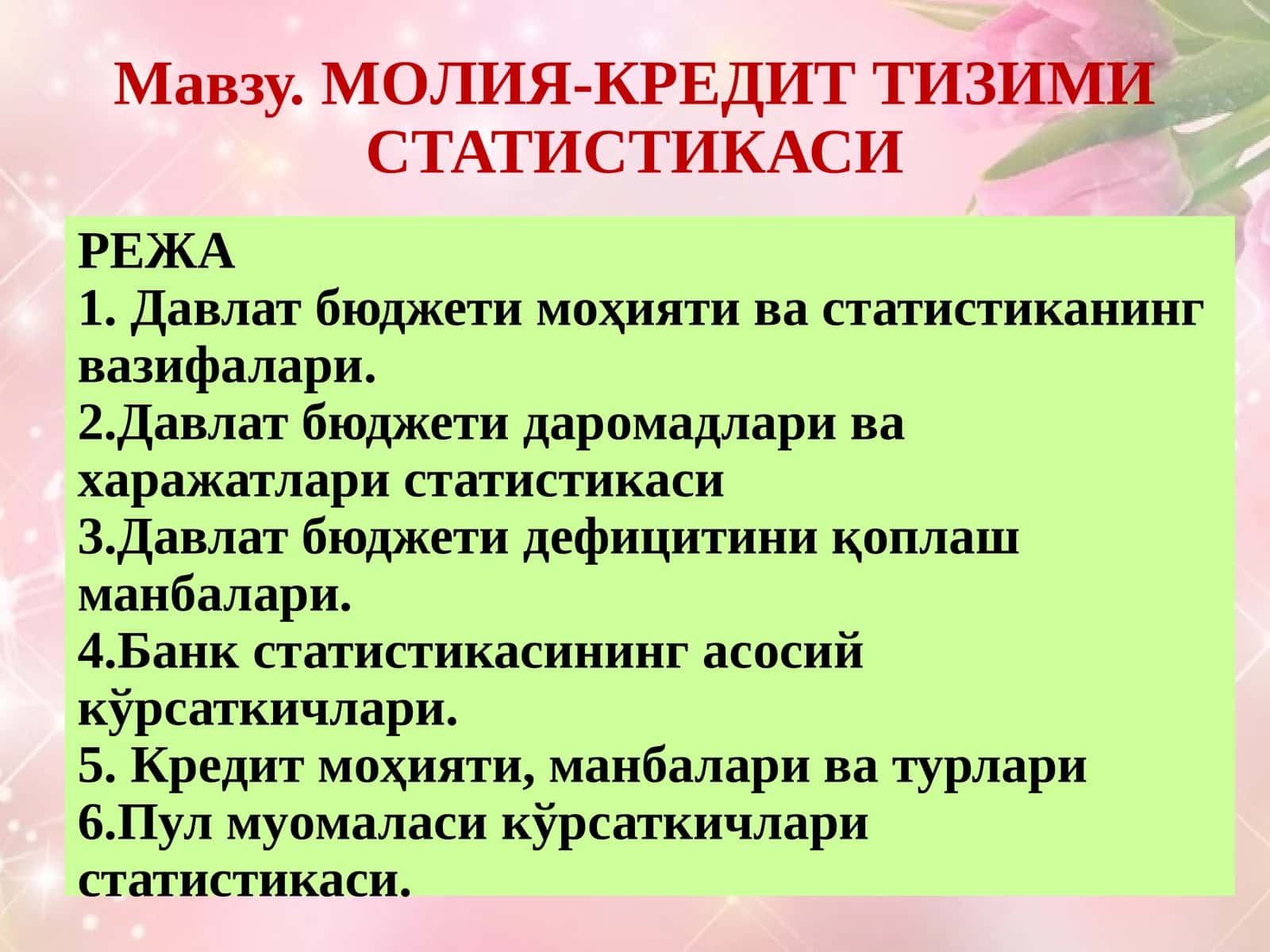 Мавзу. МОЛИЯ-КРЕДИТ ТИЗИМИ СТАТИСТИКАСИ

РЕЖА
1. Давлат бюджети моҳияти ва статистиканинг вазифалари.
2.Давлат бюджети даромадлари ва харажатлари статистикаси
3.Давлат бюджети дефицитини қоплаш манбалари.
4.Банк статистикасининг асосий кўрсаткичлари.
5. Кредит моҳияти, манбалари ва турлари
6.Пул муомаласи кўрсаткичлари статистикаси.